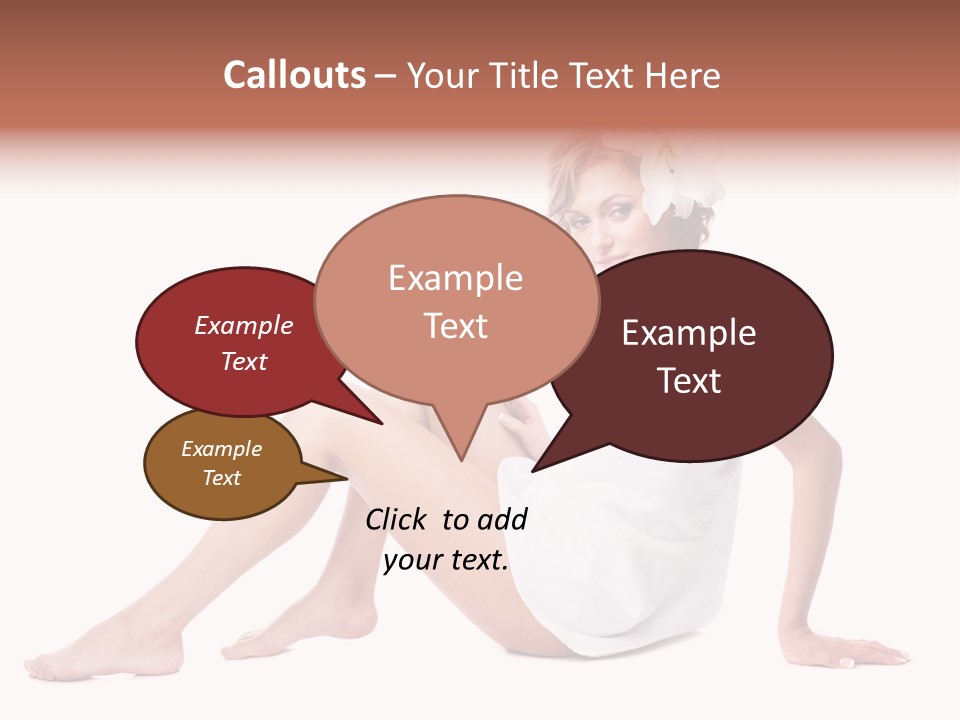 Callouts – Your Title Text Here

Example Text

Example Text

Example Text

Example Text

Click to add your text.